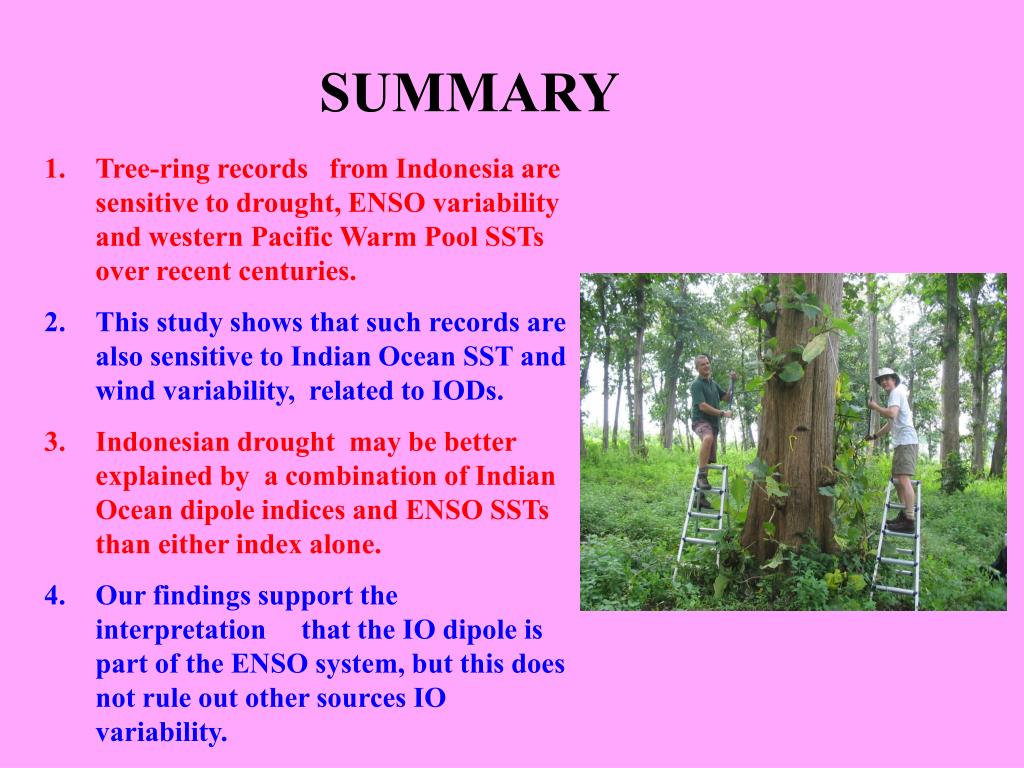 SUMMARY

1. Tree-ring records from Indonesia are sensitive to drought, ENSO variability and western Pacific Warm Pool SSTs over recent centuries.

2. This study shows that such records are also sensitive to Indian Ocean SST and wind variability, related to IODs.

3. Indonesian drought may be better explained by a combination of Indian Ocean dipole indices and ENSO SSTs than either index alone.

4. Our findings support the interpretation that the IO dipole is part of the ENSO system, but this does not rule out other sources IO variability.